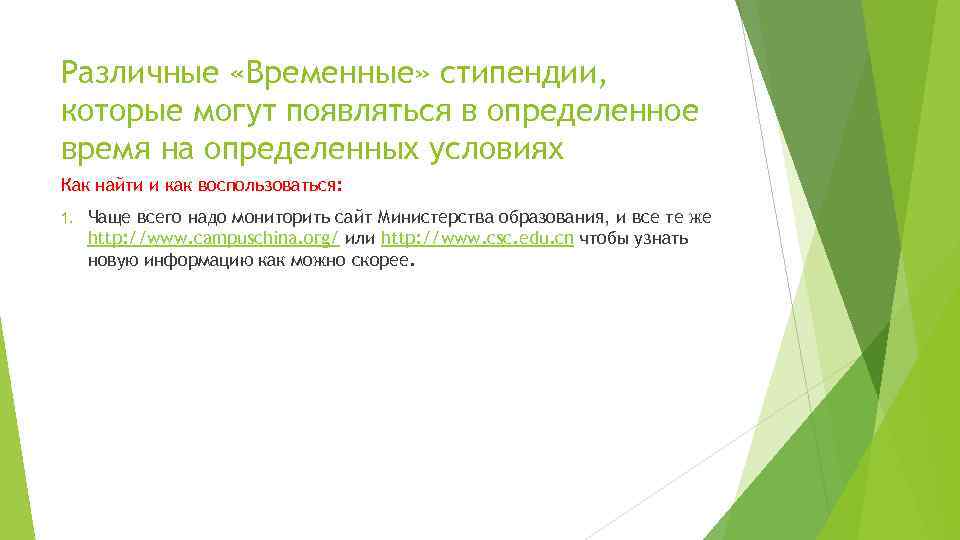 Различные «Временные» стипендии, которые могут появляться в определенное время на определенных условиях

Как найти и как воспользоваться:

1. Чаще всего надо мониторить сайт Министерства образования, и все те же http://www.campuschina.org/ или http://www.csc.edu.cn чтобы узнать новую информацию как можно скорее.